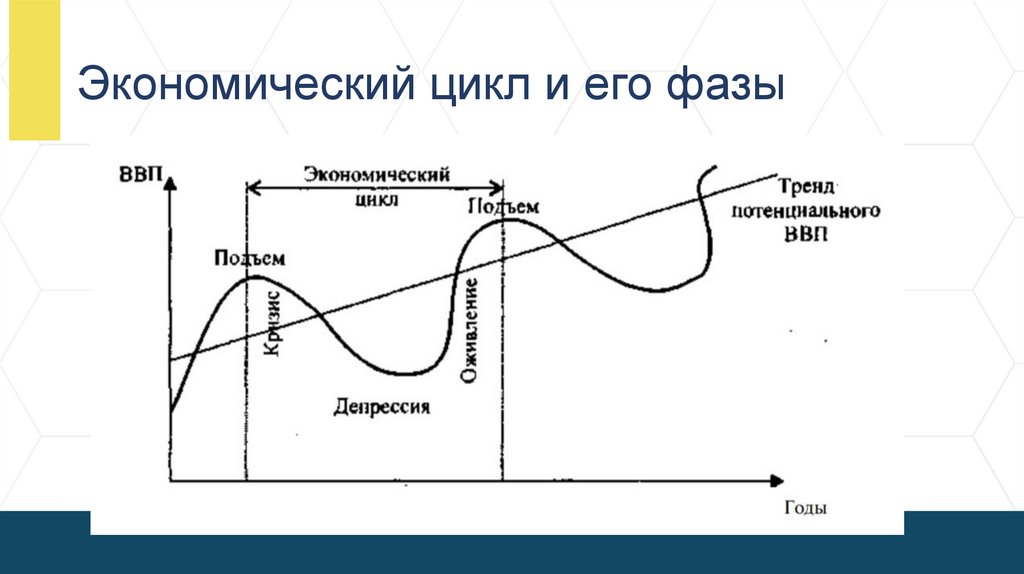 Экономический цикл и его фазы

ВВП

Экономический цикл

Подъем

Подъем

Тренд потенциального ВВП

Кризис

Оживление

Депрессия

Годы